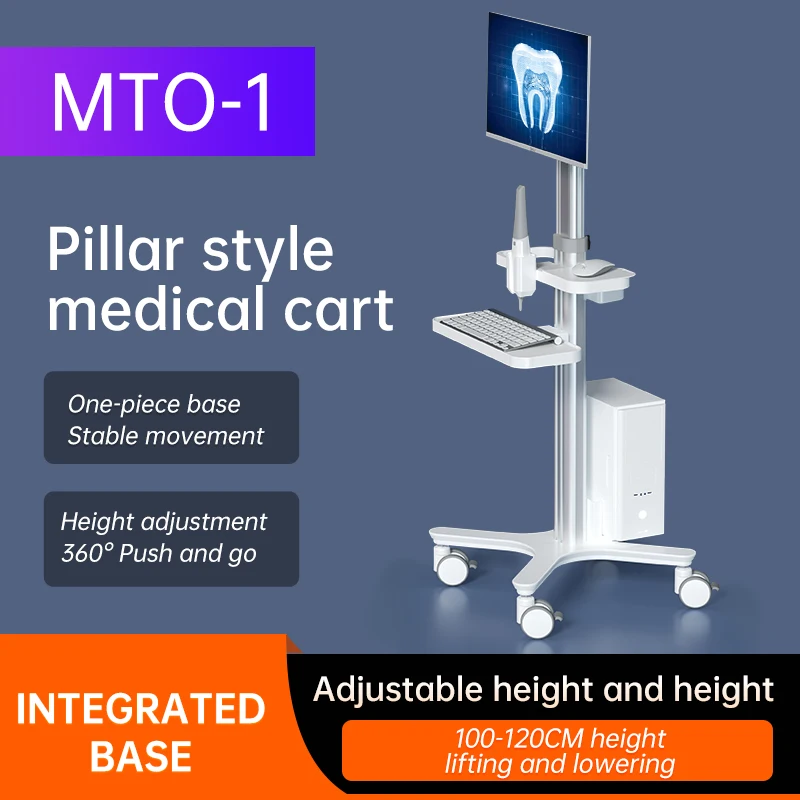 MTO-1

Pillar style medical cart

One-piece base
Stable movement

Height adjustment
360° Push and go

INTEGRATED BASE

Adjustable height and height

100-120CM height
lifting and lowering